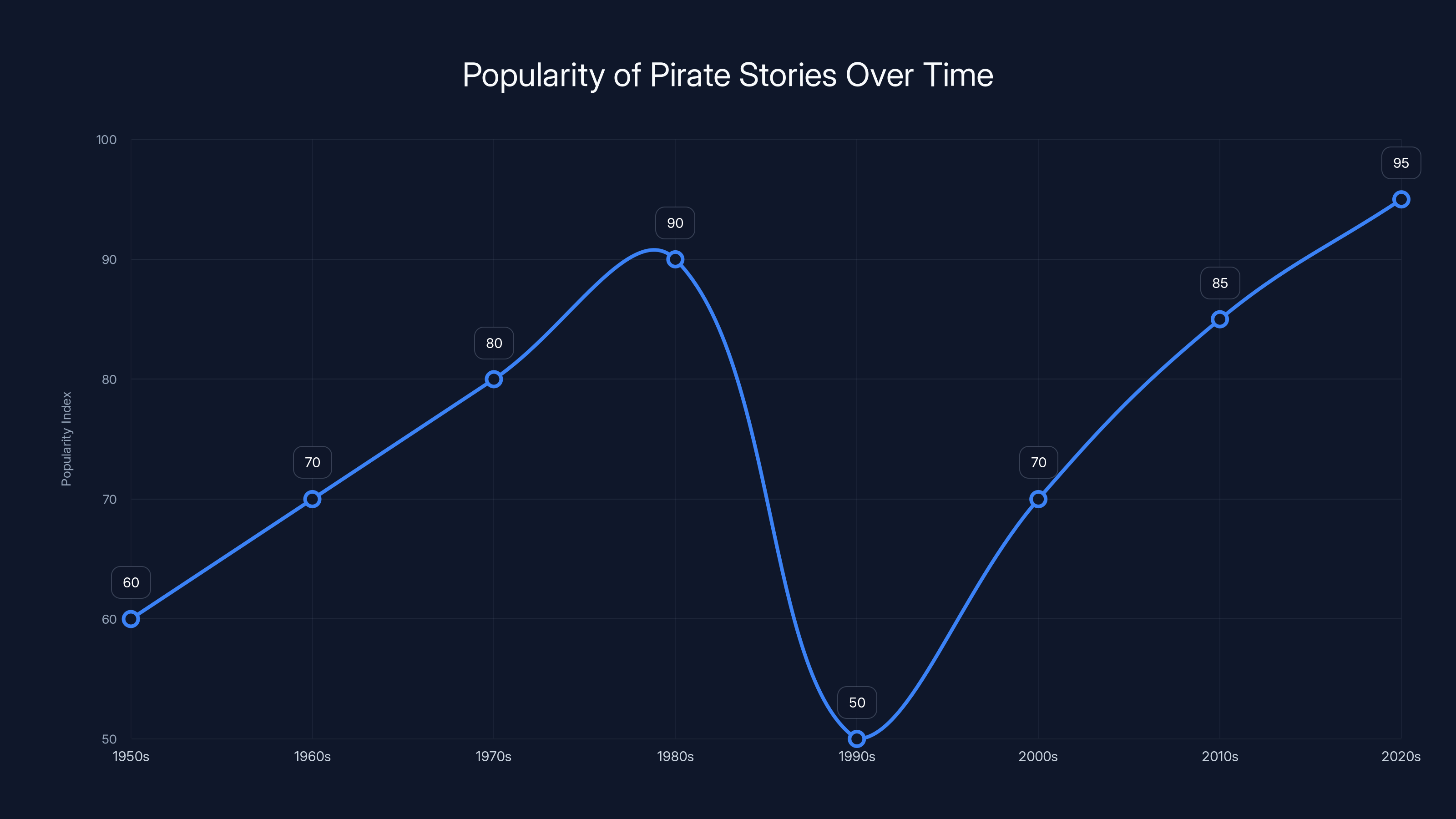 Popularity of Pirate Stories Over Time

Popularity Index

100
90
80
70
60
50

60
70
80
90
50
70
85
95

1950s
1960s
1970s
1980s
1990s
2000s
2010s
2020s